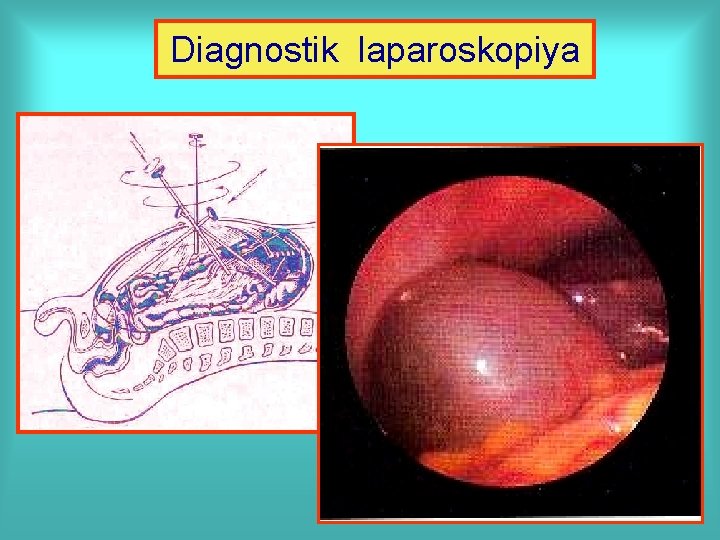 Diagnostik laparoskopiya